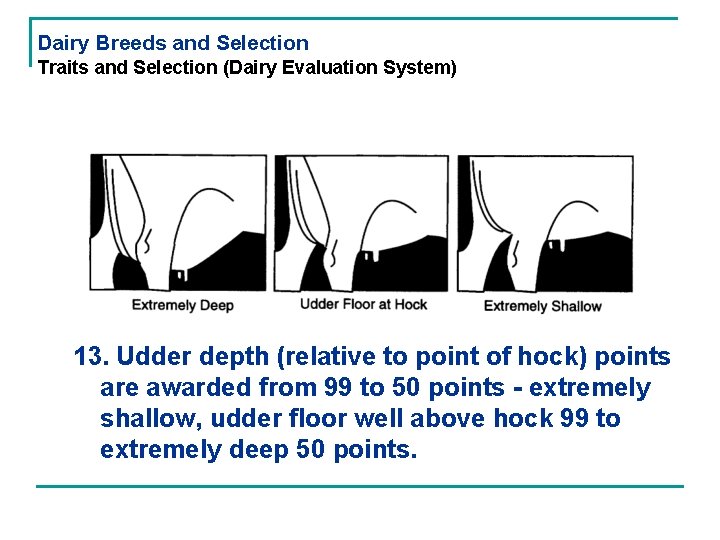 Dairy Breeds and Selection
Traits and Selection (Dairy Evaluation System)

Extremely Deep

Udder Floor at Hock

Extremely Shallow

13. Udder depth (relative to point of hock) points are awarded from 99 to 50 points - extremely shallow, udder floor well above hock 99 to extremely deep 50 points.